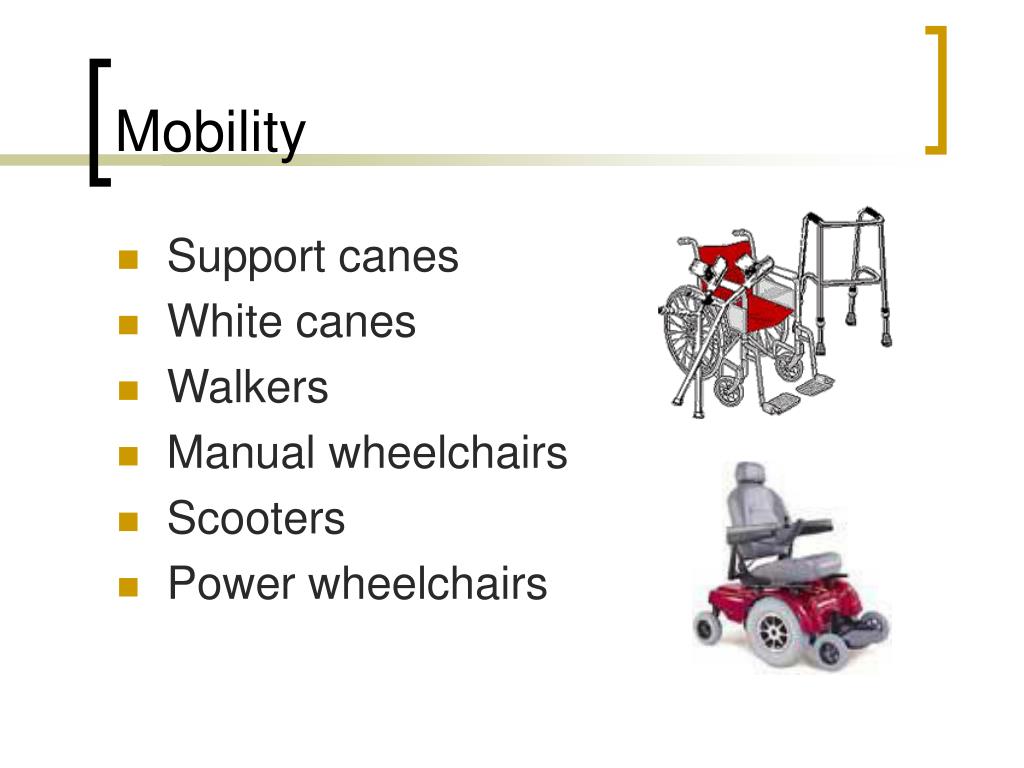 Mobility

- Support canes
- White canes
- Walkers
- Manual wheelchairs
- Scooters
- Power wheelchairs